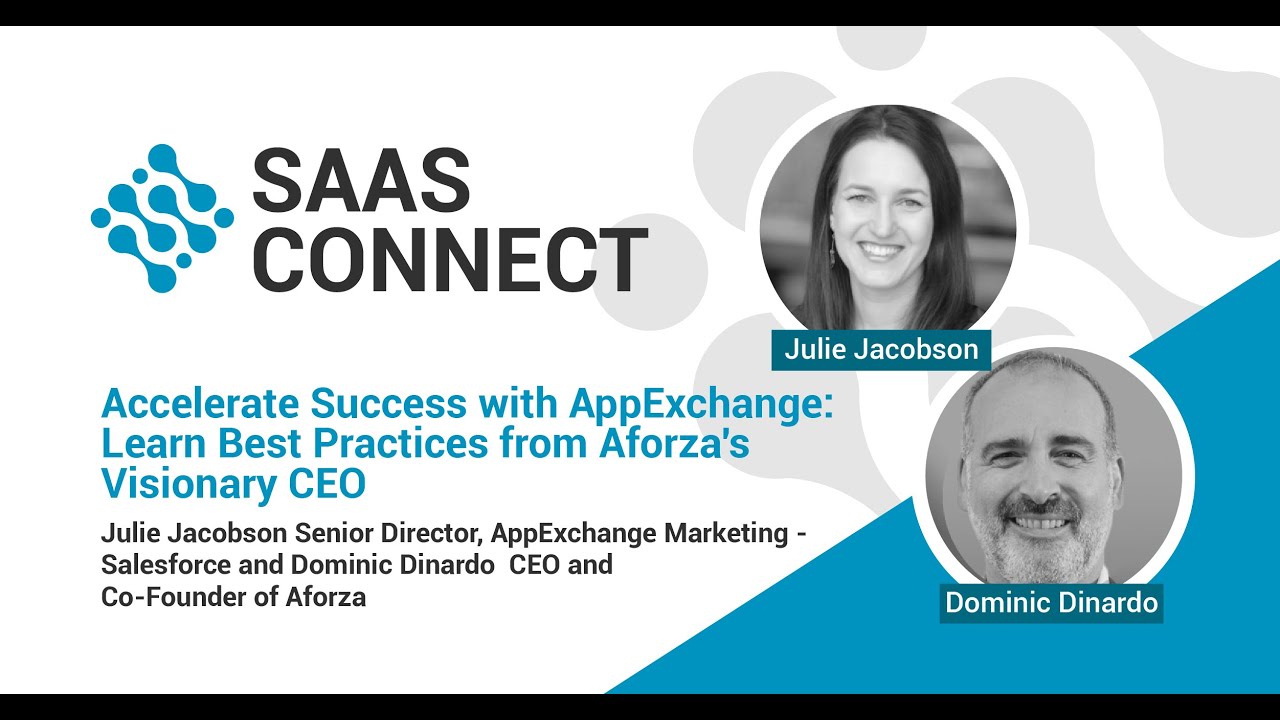 SAAS CONNECT

Julie Jacobson

Accelerate Success with AppExchange: Learn Best Practices from Aforza's Visionary CEO

Julie Jacobson Senior Director, AppExchange Marketing - Salesforce and Dominic Dinardo CEO and Co-Founder of Aforza

Dominic Dinardo